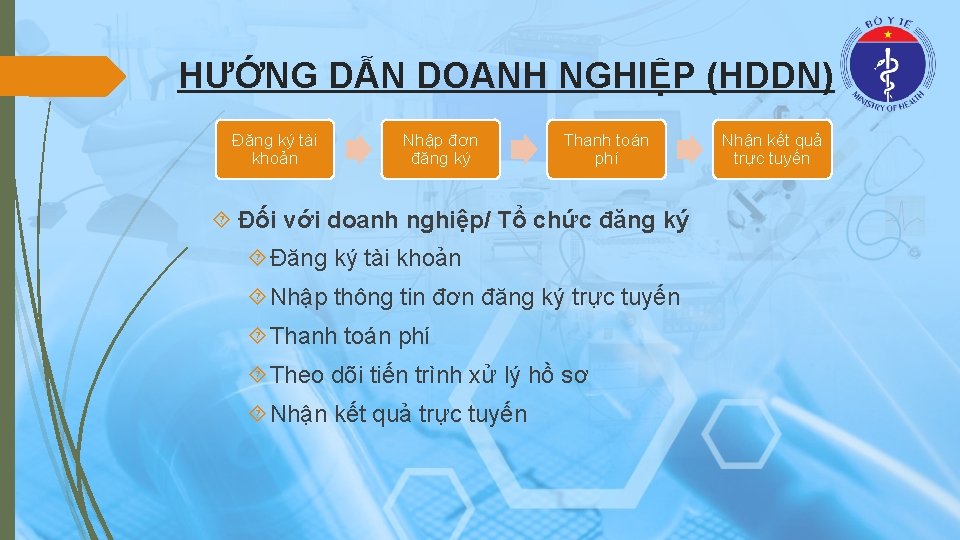 HƯỚNG DẪN DOANH NGHIỆP (HDDN)

BỘ Y TẾ
MINISTRY OF HEALTH

Đăng ký tài khoản

Nhập đơn đăng ký

Thanh toán phí

Nhận kết quả trực tuyến

Đối với doanh nghiệp/ Tổ chức đăng ký

Đăng ký tài khoản

Nhập thông tin đơn đăng ký trực tuyến

Thanh toán phí

Theo dõi tiến trình xử lý hồ sơ

Nhận kết quả trực tuyến